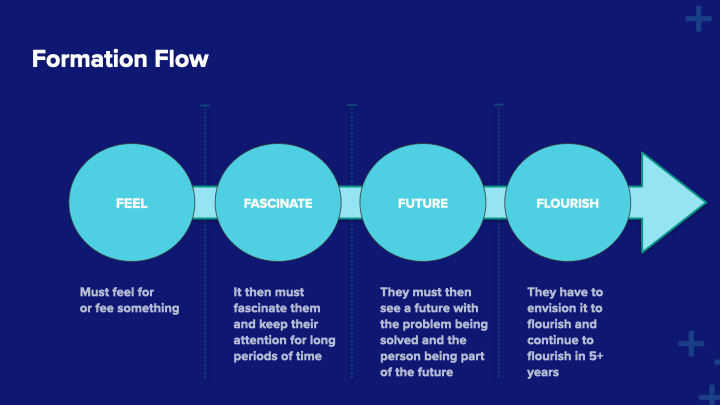 Formation Flow

FEEL

FASCINATE

FUTURE

FLOURISH

Must feel for or fee something

It then must fascinate them and keep their attention for long periods of time

They must then see a future with the problem being solved and the person being part of the future

They have to envision it to flourish and continue to flourish in 5+ years